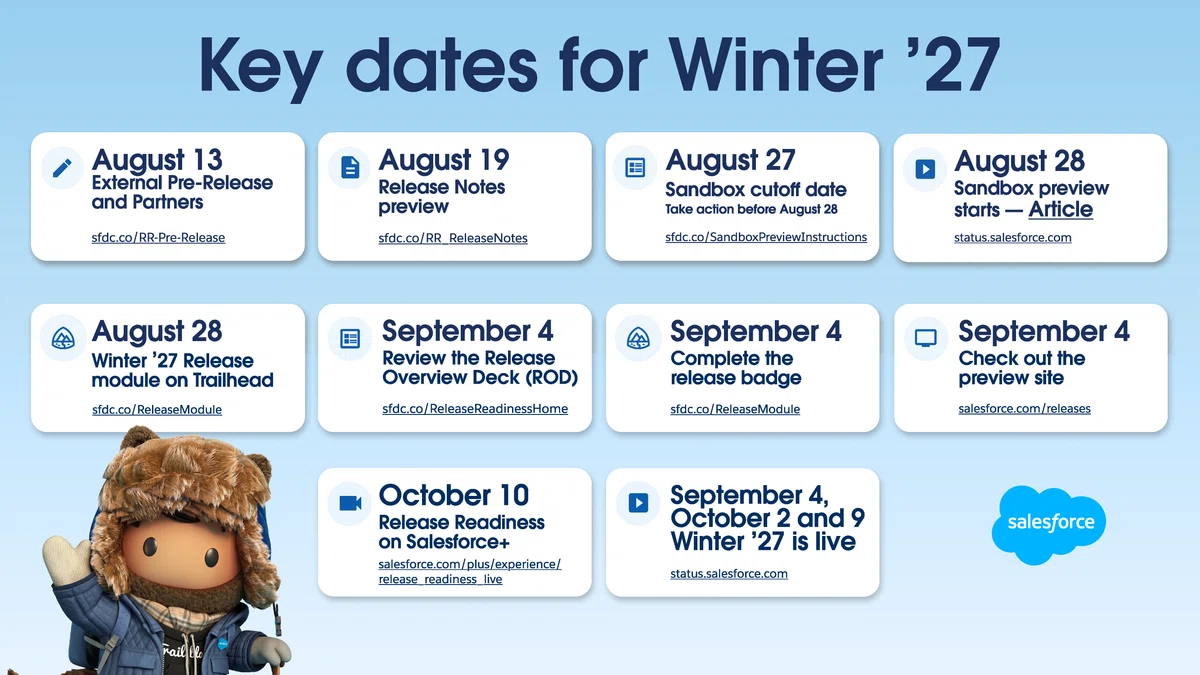 Key dates for Winter '27

August 13
External Pre-Release and Partners
sfdc.co/RR-Pre-Release

August 19
Release Notes preview
sfdc.co/RR_ReleaseNotes

August 27
Sandbox cutoff date
Take action before August 28
sfdc.co/SandboxPreviewInstructions

August 28
Sandbox preview starts — Article
status.salesforce.com

August 28
Winter '27 Release module on Trailhead
sfdc.co/ReleaseModule

September 4
Review the Release Overview Deck (ROD)
sfdc.co/ReleaseReadinessHome

September 4
Complete the release badge
sfdc.co/ReleaseModule

September 4
Check out the preview site
salesforce.com/releases

October 10
Release Readiness on Salesforce+
salesforce.com/plus/experience/release_readiness_live

September 4, October 2 and 9
Winter '27 is live
status.salesforce.com

salesforce

Trail